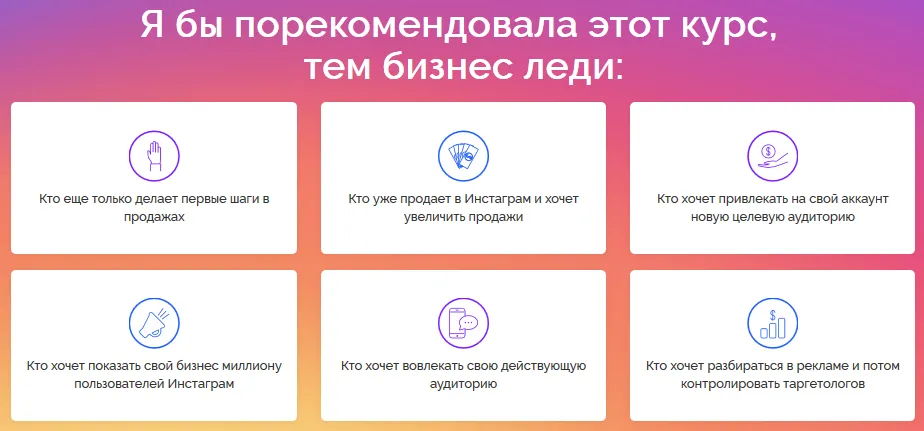 Я бы порекомендовала этот курс, тем бизнес леди:

Кто еще только делает первые шаги в продажах

Кто уже продает в Инстаграм и хочет увеличить продажи

Кто хочет привлекать на свой аккаунт новую целевую аудиторию

Кто хочет показать свой бизнес миллиону пользователей Инстаграм

Кто хочет вовлекать свою действующую аудиторию

Кто хочет разбираться в рекламе и потом контролировать таргетологов